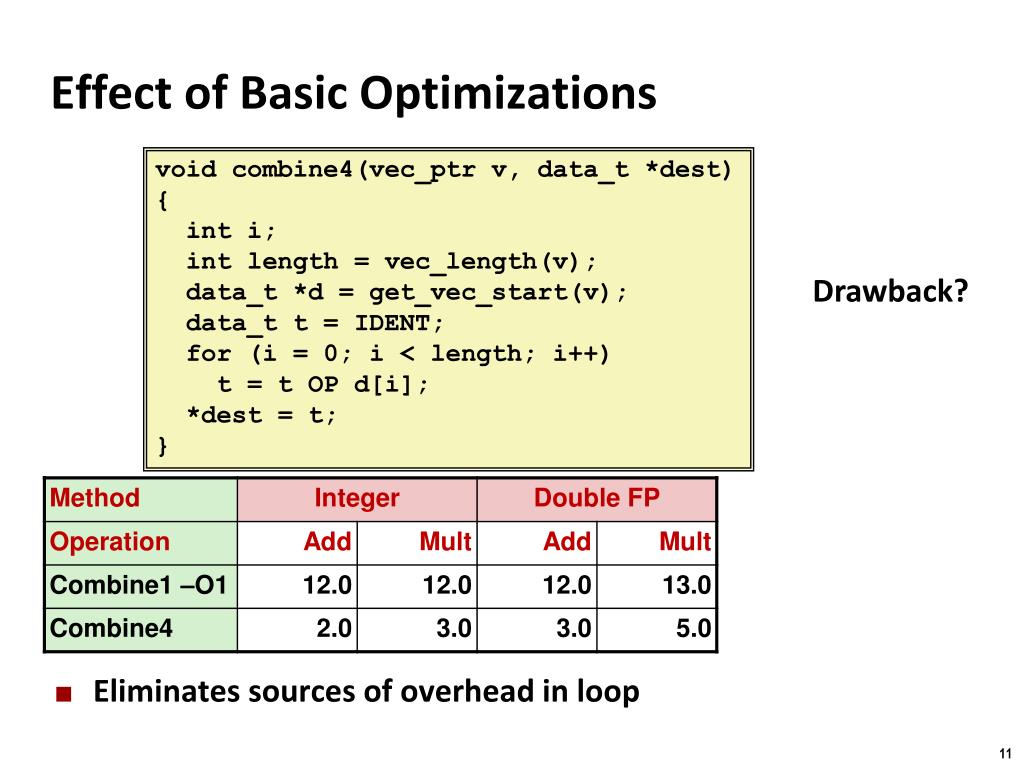 Effect of Basic Optimizations

void combine4(vec_ptr v, data_t *dest)
{
  int i;
  int length = vec_length(v);
  data_t *d = get_vec_start(v);
  data_t t = IDENT;
  for (i = 0; i < length; i++)
    t = t OP d[i];
  *dest = t;
}

Drawback?

| Method | Integer | | Double FP | |
|---|---|---|---|---|
| Operation | Add | Mult | Add | Mult |
| Combine1 –O1 | 12.0 | 12.0 | 12.0 | 13.0 |
| Combine4 | 2.0 | 3.0 | 3.0 | 5.0 |

■ Eliminates sources of overhead in loop

11